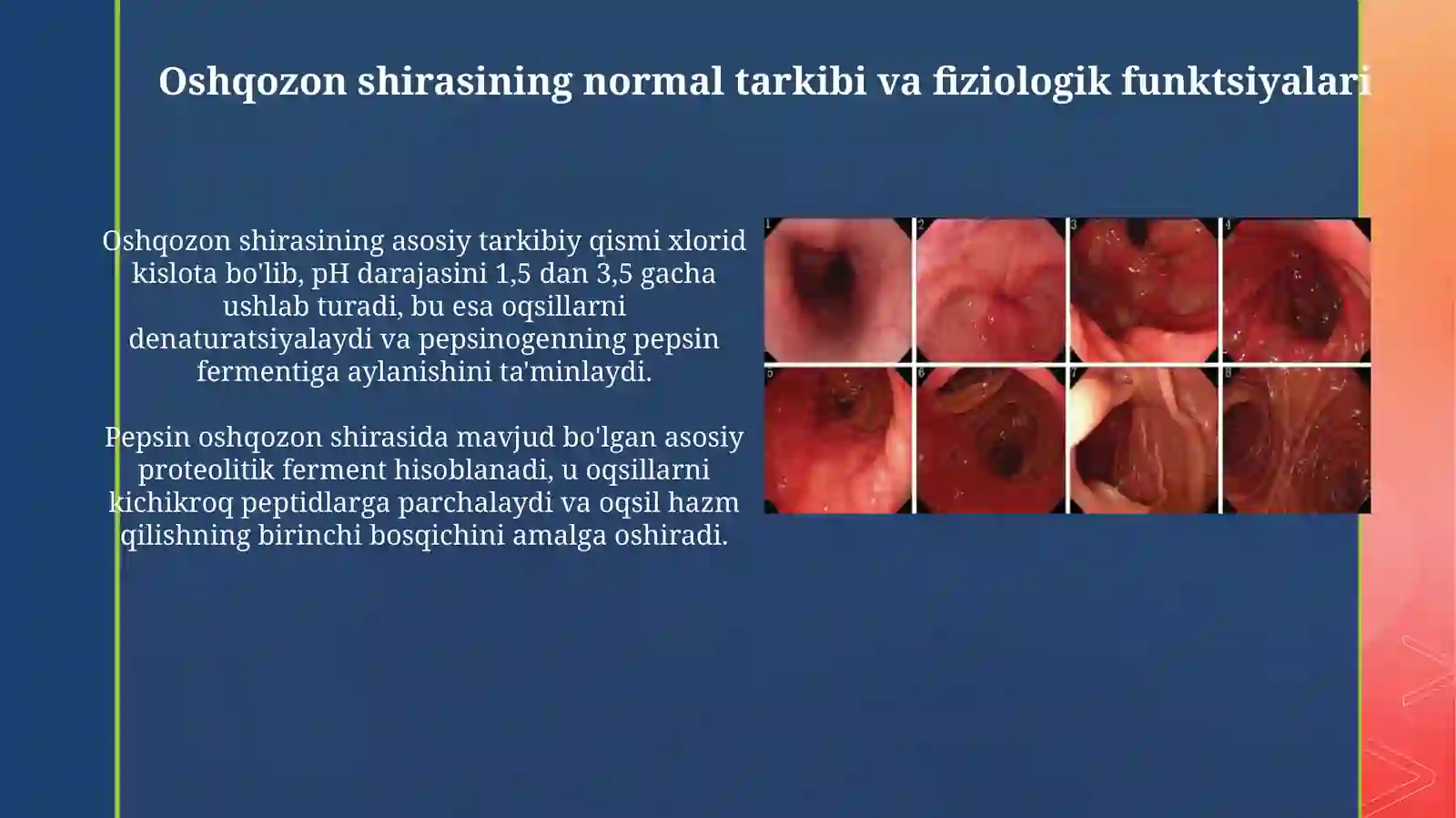 Oshqozon shirasining normal tarkibi va fiziologik funktsiyalari

Oshqozon shirasining asosiy tarkibiy qismi xlorid kislota bo'lib, pH darajasini 1,5 dan 3,5 gacha ushlab turadi, bu esa oqsillarni denaturatsiyalaydi va pepsinogenning pepsin fermentiga aylanishini ta'minlaydi.

Pepsin oshqozon shirasida mavjud bo'lgan asosiy proteolitik ferment hisoblanadi, u oqsillarni kichikroq peptidlarga parchalaydi va oqsil hazm qilishning birinchi bosqichini amalga oshiradi.

1 2 3 4 5 6 7 8